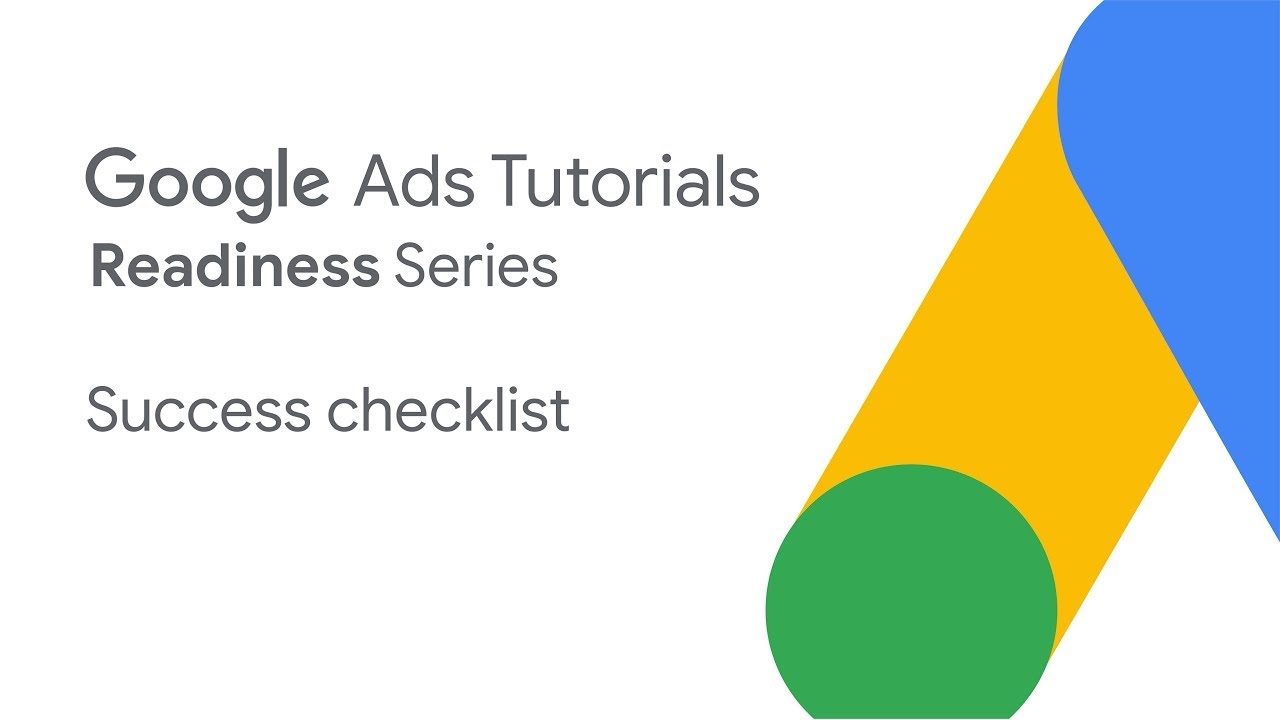 Google Ads Tutorials
Readiness Series

Success checklist